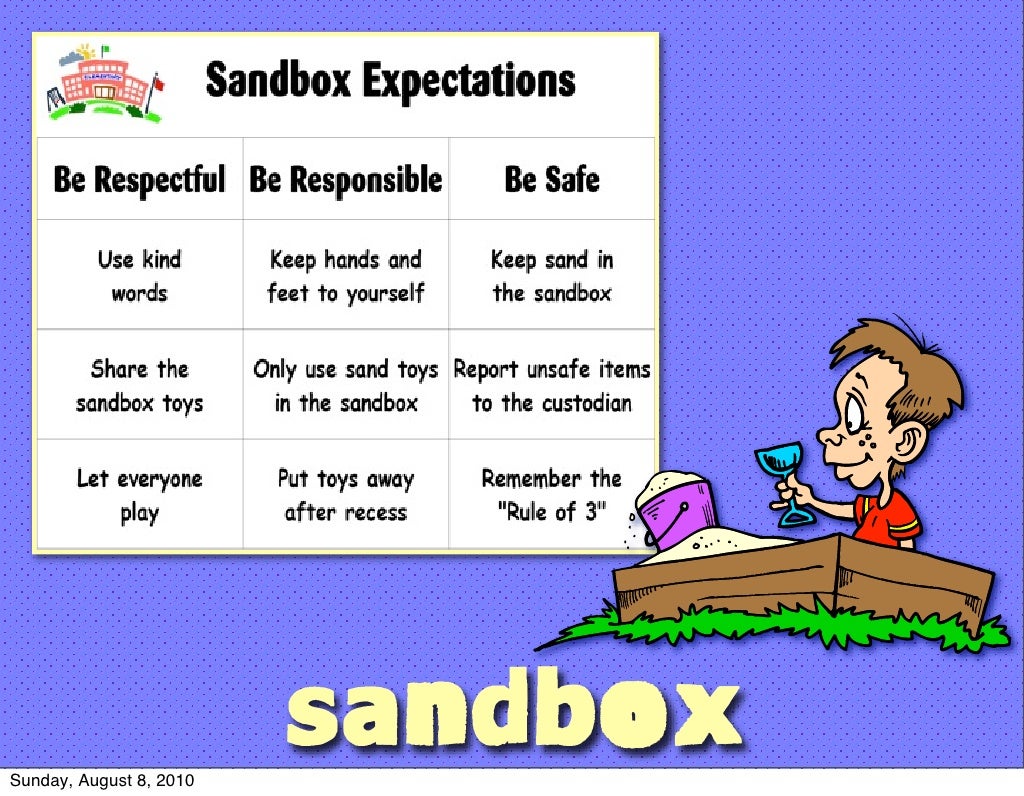 Sandbox Expectations

| Be Respectful | Be Responsible | Be Safe |
|---|---|---|
| Use kind words | Keep hands and feet to yourself | Keep sand in the sandbox |
| Share the sandbox toys | Only use sand toys in the sandbox | Report unsafe items to the custodian |
| Let everyone play | Put toys away after recess | Remember the "Rule of 3" |

sandbox

Sunday, August 8, 2010